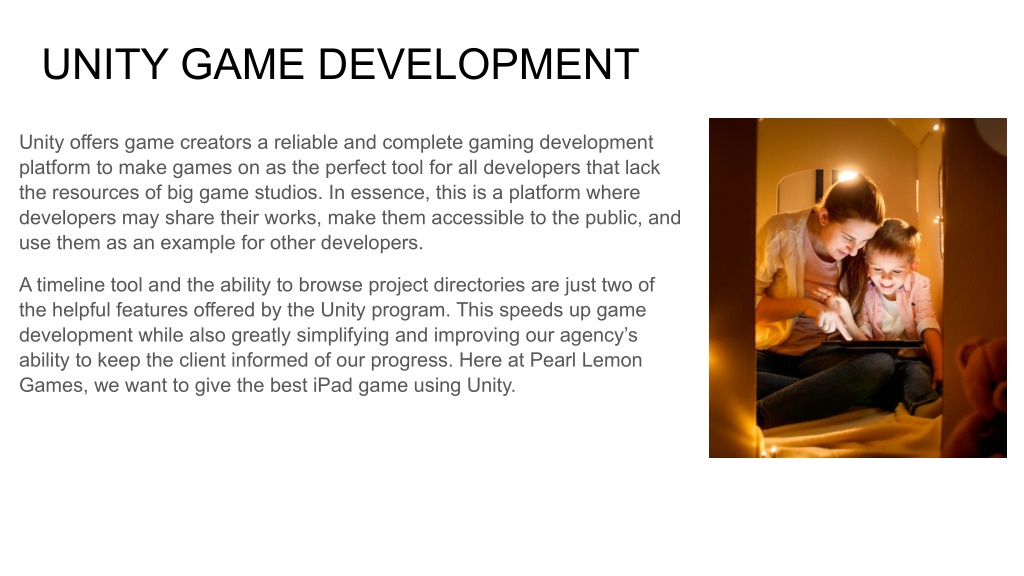 UNITY GAME DEVELOPMENT

Unity offers game creators a reliable and complete gaming development platform to make games on as the perfect tool for all developers that lack the resources of big game studios. In essence, this is a platform where developers may share their works, make them accessible to the public, and use them as an example for other developers.

A timeline tool and the ability to browse project directories are just two of the helpful features offered by the Unity program. This speeds up game development while also greatly simplifying and improving our agency's ability to keep the client informed of our progress. Here at Pearl Lemon Games, we want to give the best iPad game using Unity.